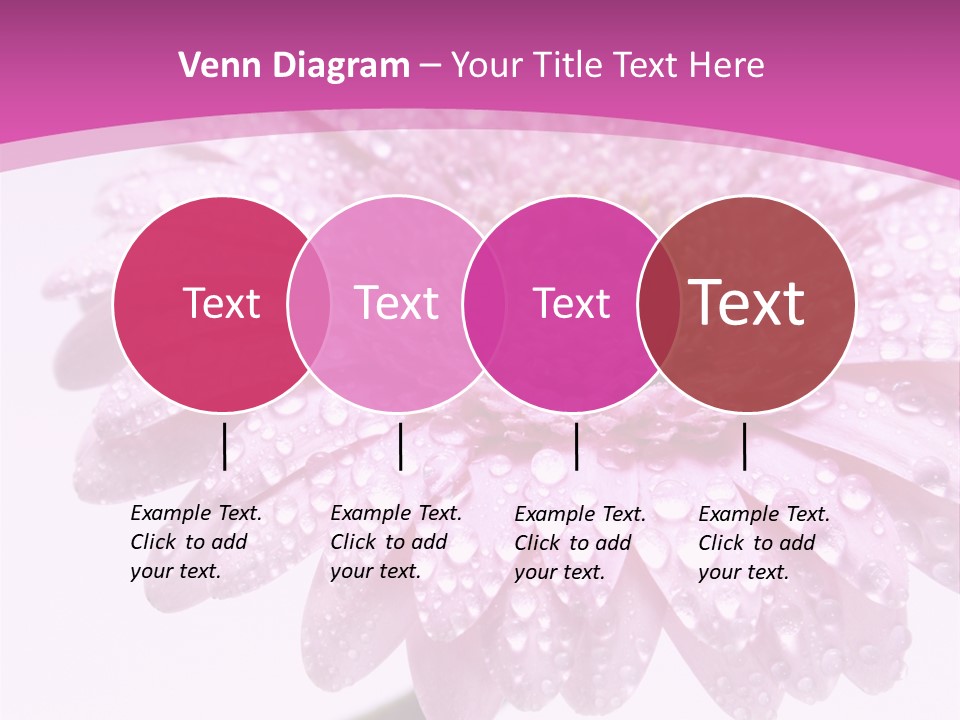 Venn Diagram – Your Title Text Here

Text

Text

Text

Text

Example Text. Click to add your text.

Example Text. Click to add your text.

Example Text. Click to add your text.

Example Text. Click to add your text.